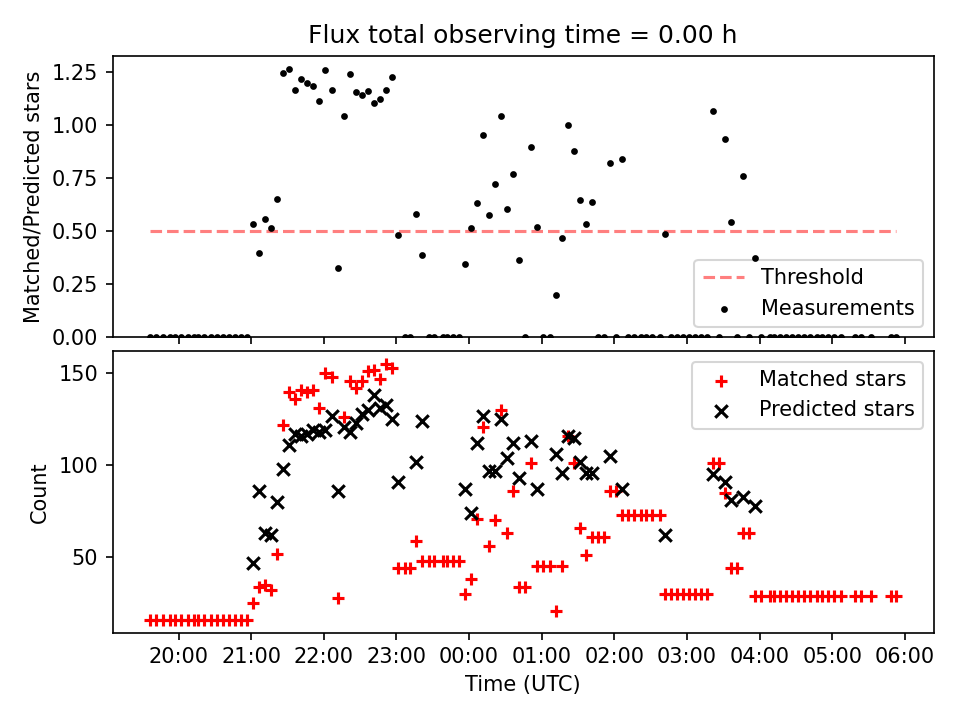 Flux total observing time = 0.00 h

Matched/Predicted stars

1.25
1.00
0.75
0.50
0.25
0.00

Threshold
Measurements

Count

150
100
50

Matched stars
Predicted stars

20:00 21:00 22:00 23:00 00:00 01:00 02:00 03:00 04:00 05:00 06:00

Time (UTC)